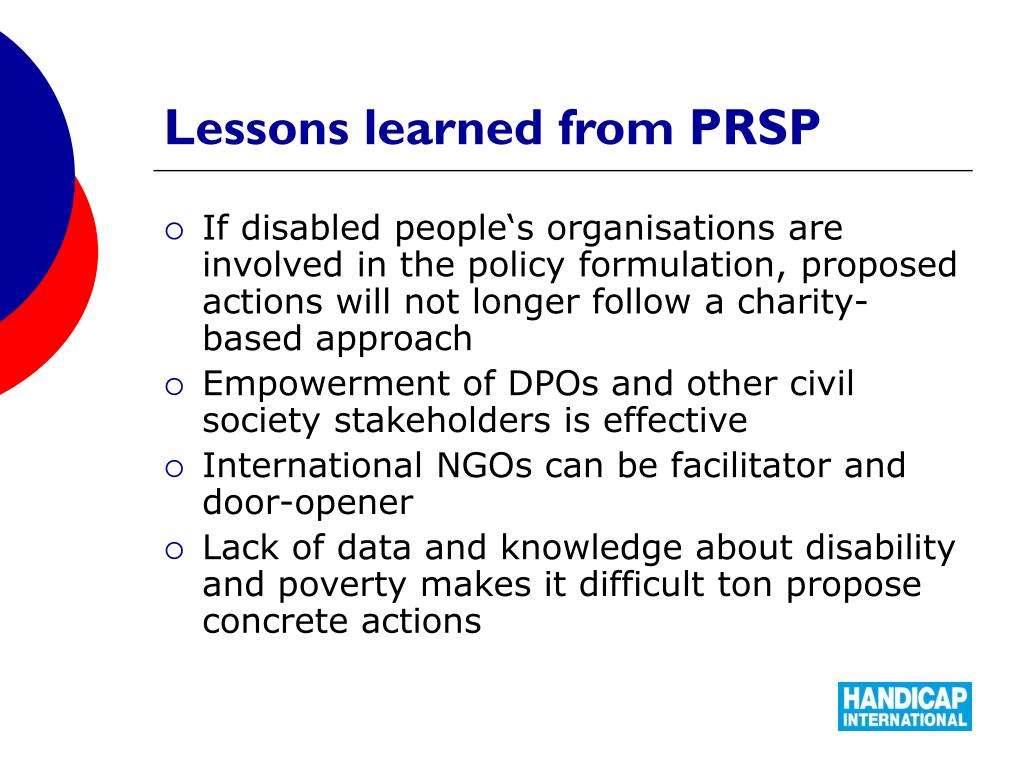 Lessons learned from PRSP

○ If disabled people‘s organisations are involved in the policy formulation, proposed actions will not longer follow a charity-based approach
○ Empowerment of DPOs and other civil society stakeholders is effective
○ International NGOs can be facilitator and door-opener
○ Lack of data and knowledge about disability and poverty makes it difficult ton propose concrete actions

HANDICAP INTERNATIONAL